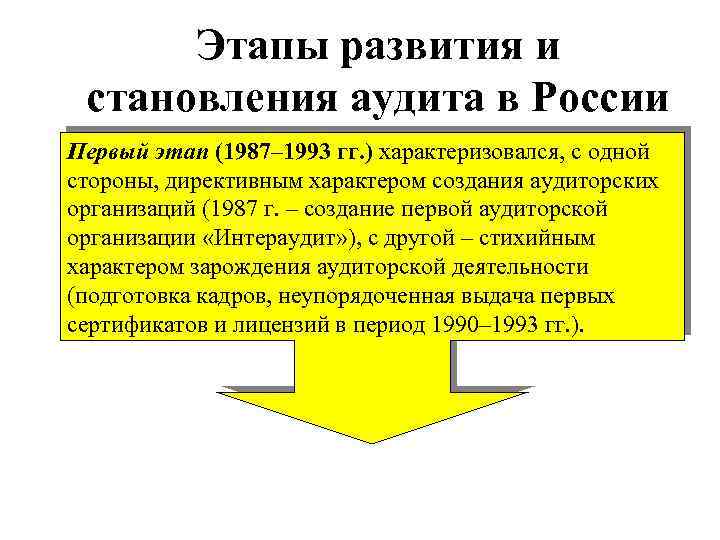 Этапы развития и становления аудита в России

Первый этап (1987–1993 гг.) характеризовался, с одной стороны, директивным характером создания аудиторских организаций (1987 г. – создание первой аудиторской организации «Интераудит»), с другой – стихийным характером зарождения аудиторской деятельности (подготовка кадров, неупорядоченная выдача первых сертификатов и лицензий в период 1990–1993 гг.).